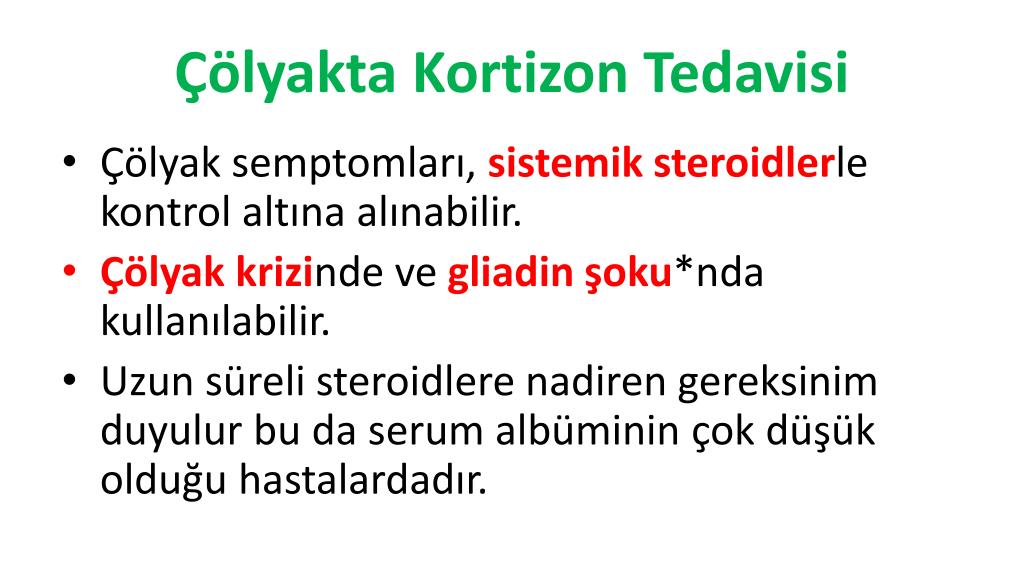 Çölyakta Kortizon Tedavisi

• Çölyak semptomları, sistemik steroidlerle kontrol altına alınabilir.
• Çölyak krizinde ve gliadin şoku*nda kullanılabilir.
• Uzun süreli steroidlere nadiren gereksinim duyulur bu da serum albüminin çok düşük olduğu hastalardadır.